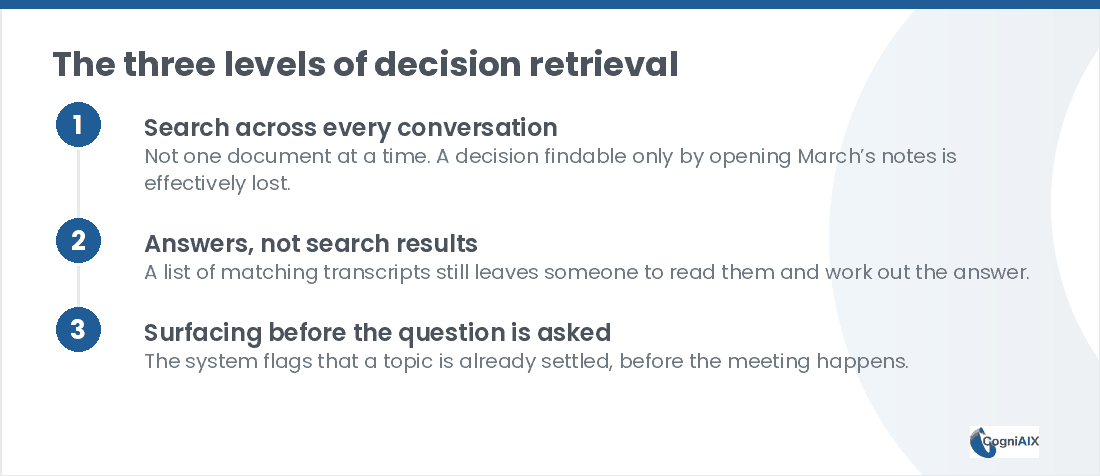 The three levels of decision retrieval

1
Search across every conversation
Not one document at a time. A decision findable only by opening March's notes is effectively lost.

2
Answers, not search results
A list of matching transcripts still leaves someone to read them and work out the answer.

3
Surfacing before the question is asked
The system flags that a topic is already settled, before the meeting happens.

CogniAIX